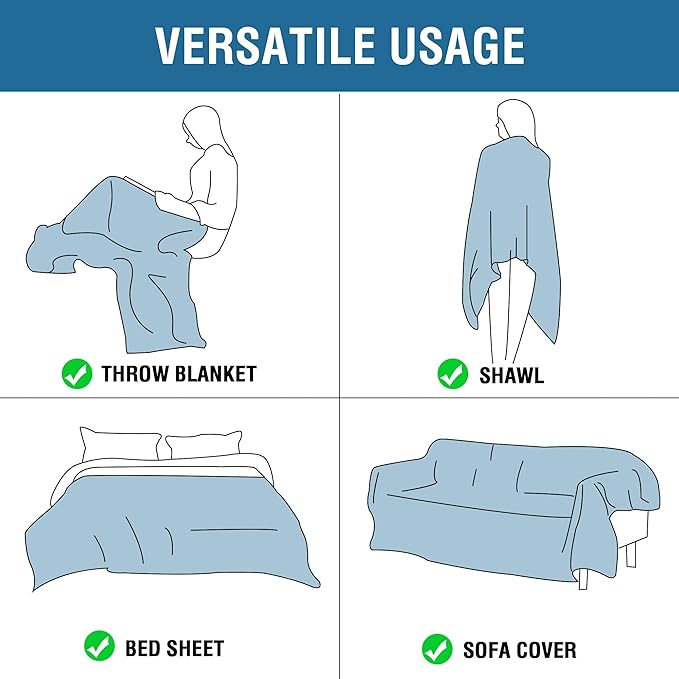 VERSATILE USAGE

THROW BLANKET

SHAWL

BED SHEET

SOFA COVER